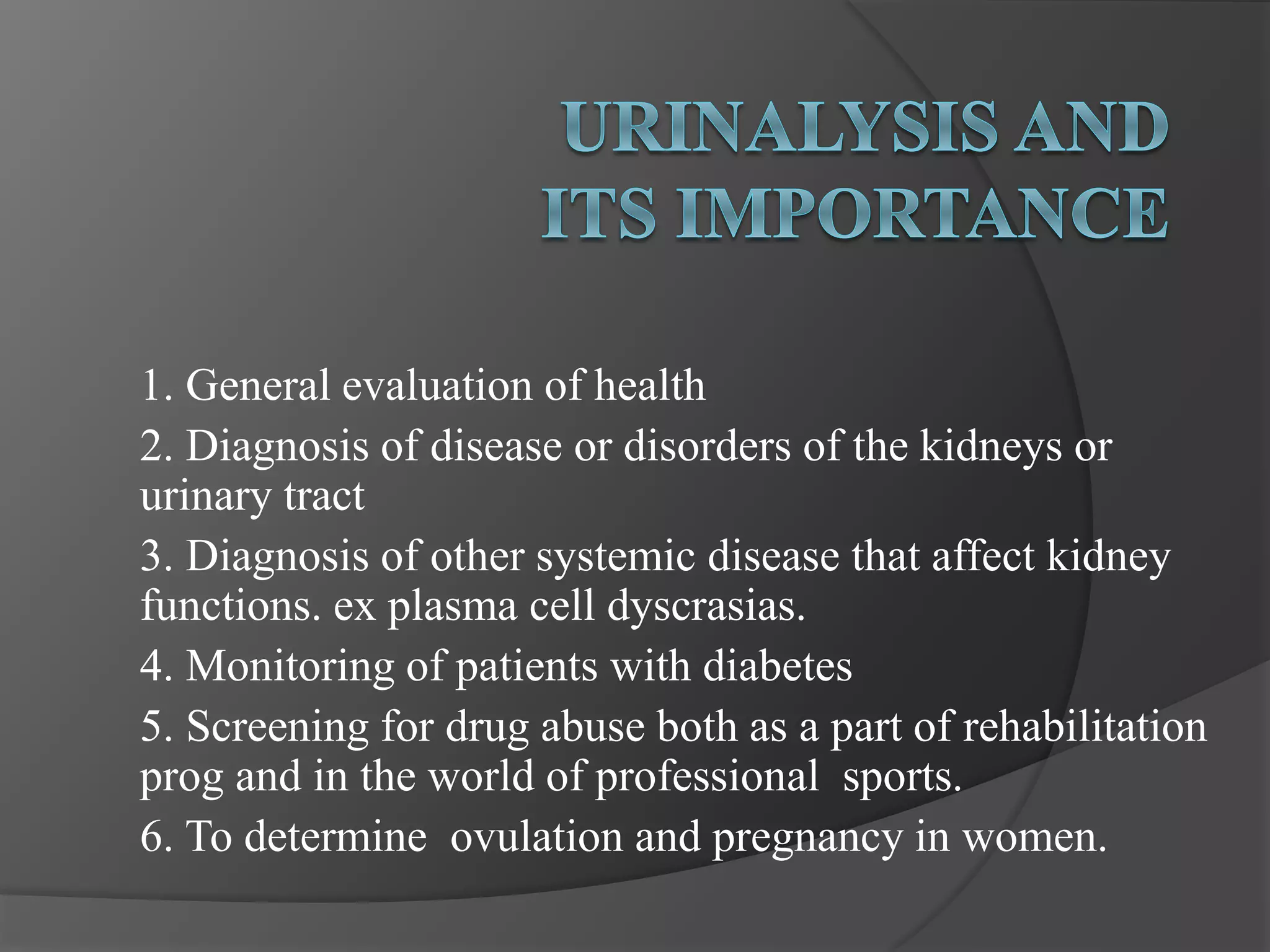 URINALYSIS AND ITS IMPORTANCE

1. General evaluation of health

2. Diagnosis of disease or disorders of the kidneys or urinary tract

3. Diagnosis of other systemic disease that affect kidney functions. ex plasma cell dyscrasias.

4. Monitoring of patients with diabetes

5. Screening for drug abuse both as a part of rehabilitation prog and in the world of professional sports.

6. To determine ovulation and pregnancy in women.